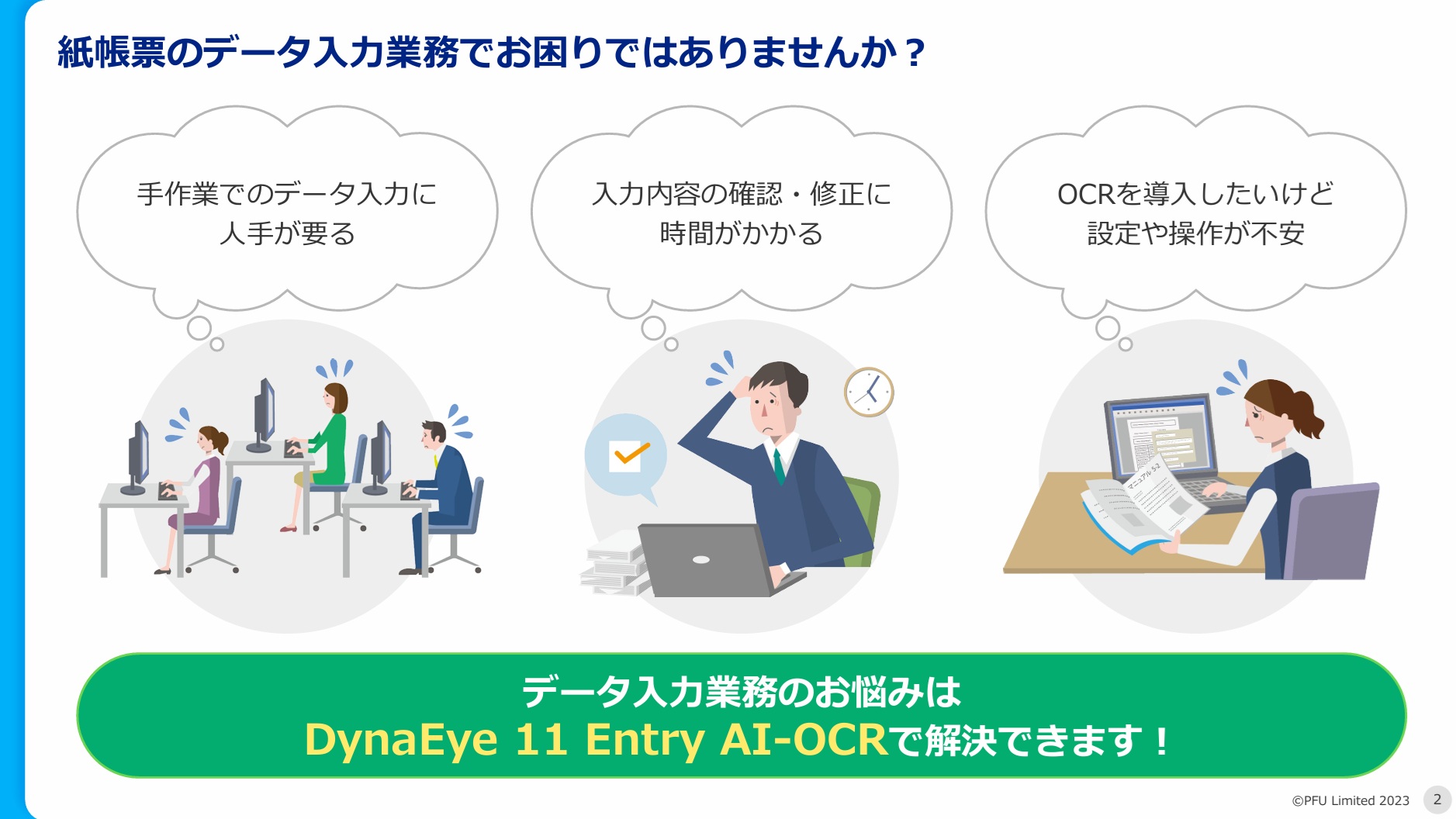 紙帳票のデータ入力業務でお困りではありませんか？

手作業でのデータ入力に人手が要る

入力内容の確認・修正に時間がかかる

OCRを導入したいけど設定や操作が不安

マニュアル

データ入力業務のお悩みは
DynaEye 11 Entry AI-OCRで解決できます！

©PFU Limited 2023

2